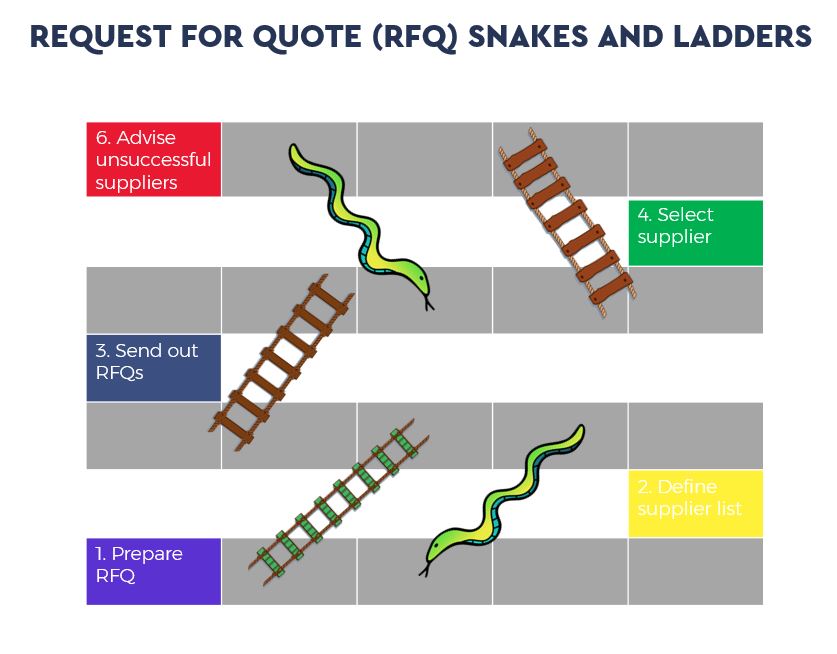 REQUEST FOR QUOTE (RFQ) SNAKES AND LADDERS

6. Advise unsuccessful suppliers

4. Select supplier

3. Send out RFQs

2. Define supplier list

1. Prepare RFQ